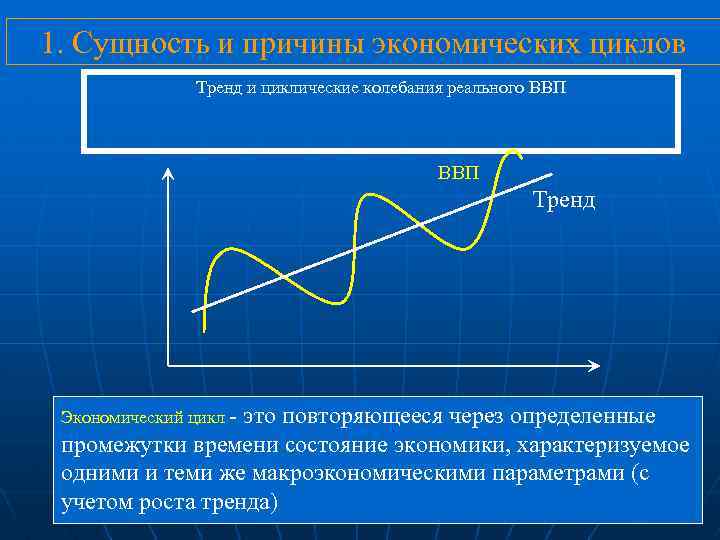 1. Сущность и причины экономических циклов

Тренд и циклические колебания реального ВВП

ВВП

Тренд

Экономический цикл - это повторяющееся через определенные промежутки времени состояние экономики, характеризуемое одними и теми же макроэкономическими параметрами (с учетом роста тренда)